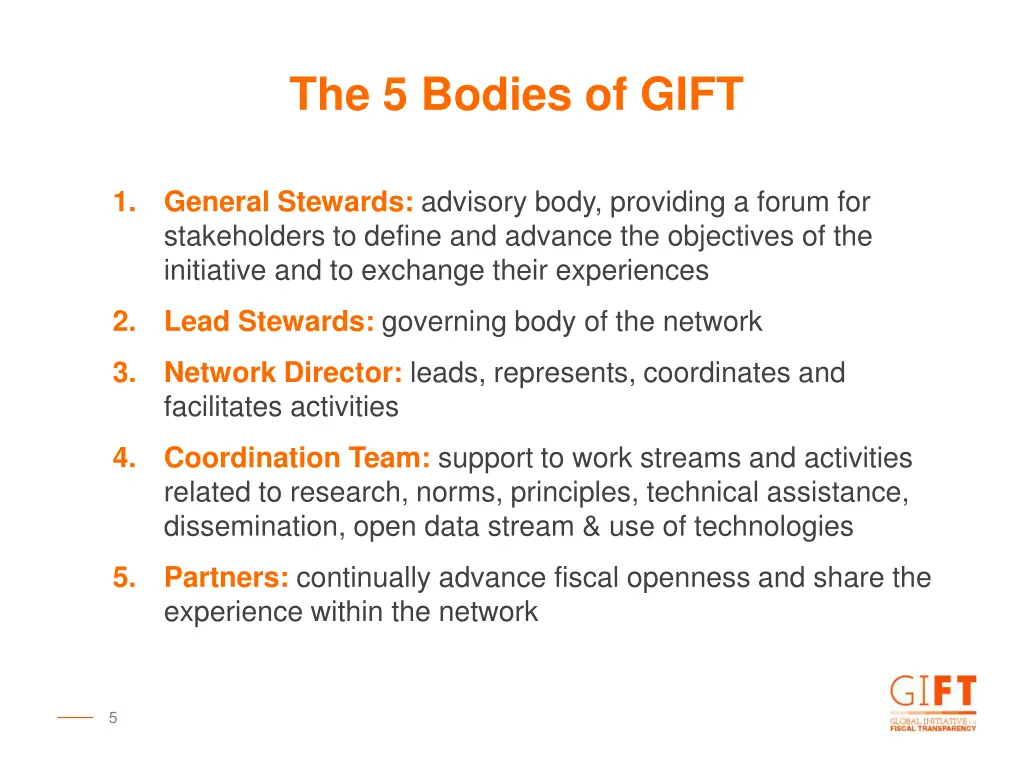 The 5 Bodies of GIFT

1. General Stewards: advisory body, providing a forum for stakeholders to define and advance the objectives of the initiative and to exchange their experiences

2. Lead Stewards: governing body of the network

3. Network Director: leads, represents, coordinates and facilitates activities

4. Coordination Team: support to work streams and activities related to research, norms, principles, technical assistance, dissemination, open data stream & use of technologies

5. Partners: continually advance fiscal openness and share the experience within the network

5

GIFT
GLOBAL INITIATIVE FOR
FISCAL TRANSPARENCY